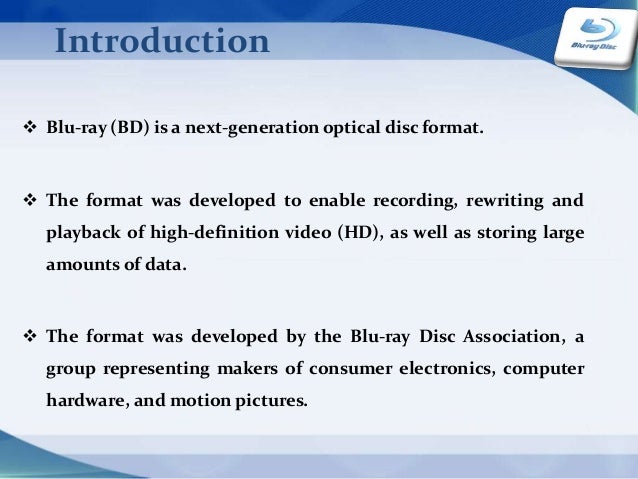 Introduction

Blu-ray Disc

❖ Blu-ray (BD) is a next-generation optical disc format.

❖ The format was developed to enable recording, rewriting and playback of high-definition video (HD), as well as storing large amounts of data.

❖ The format was developed by the Blu-ray Disc Association, a group representing makers of consumer electronics, computer hardware, and motion pictures.